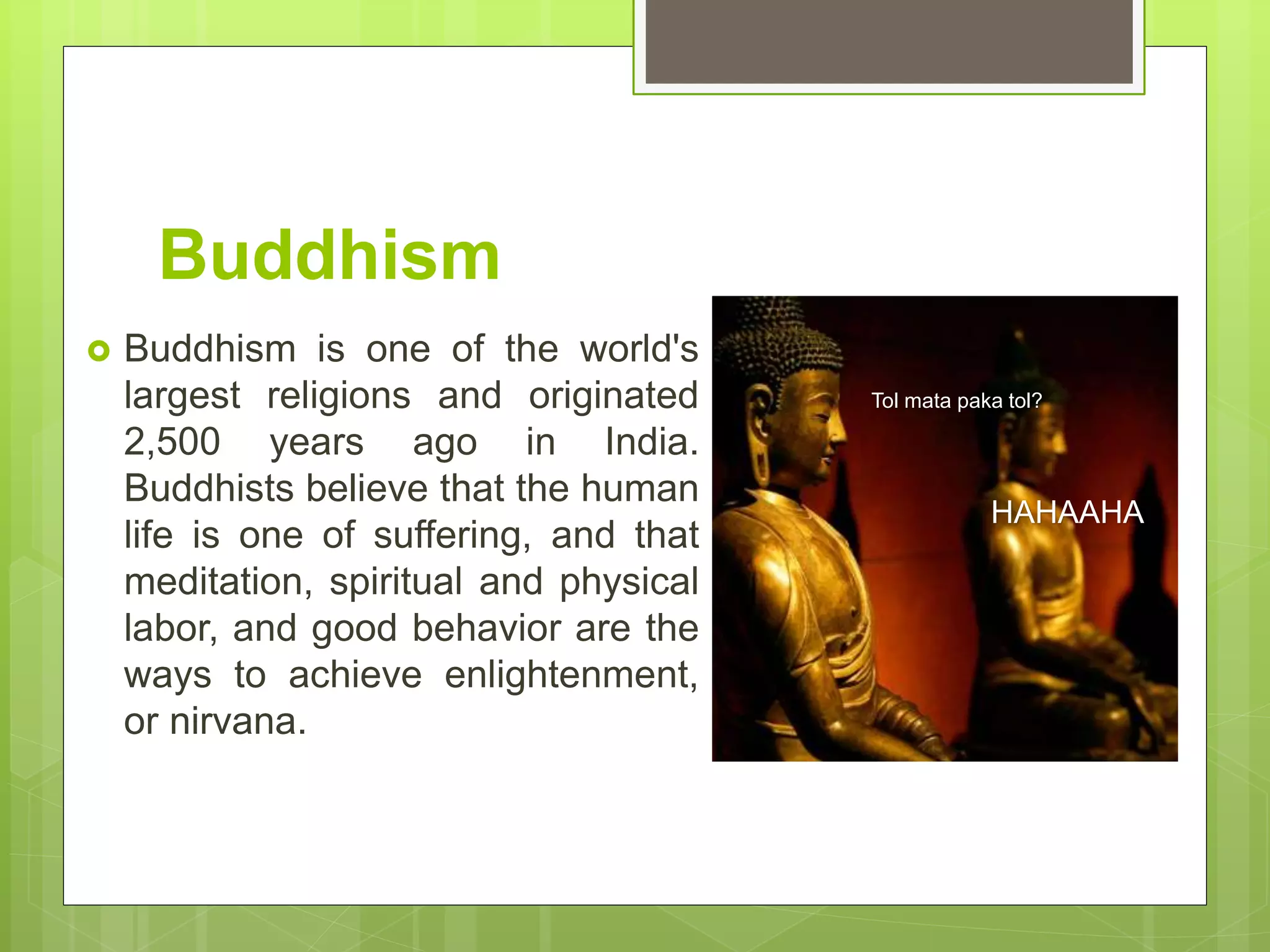 Buddhism

Buddhism is one of the world's largest religions and originated 2,500 years ago in India. Buddhists believe that the human life is one of suffering, and that meditation, spiritual and physical labor, and good behavior are the ways to achieve enlightenment, or nirvana.

Tol mata paka tol?

HAHAAHA